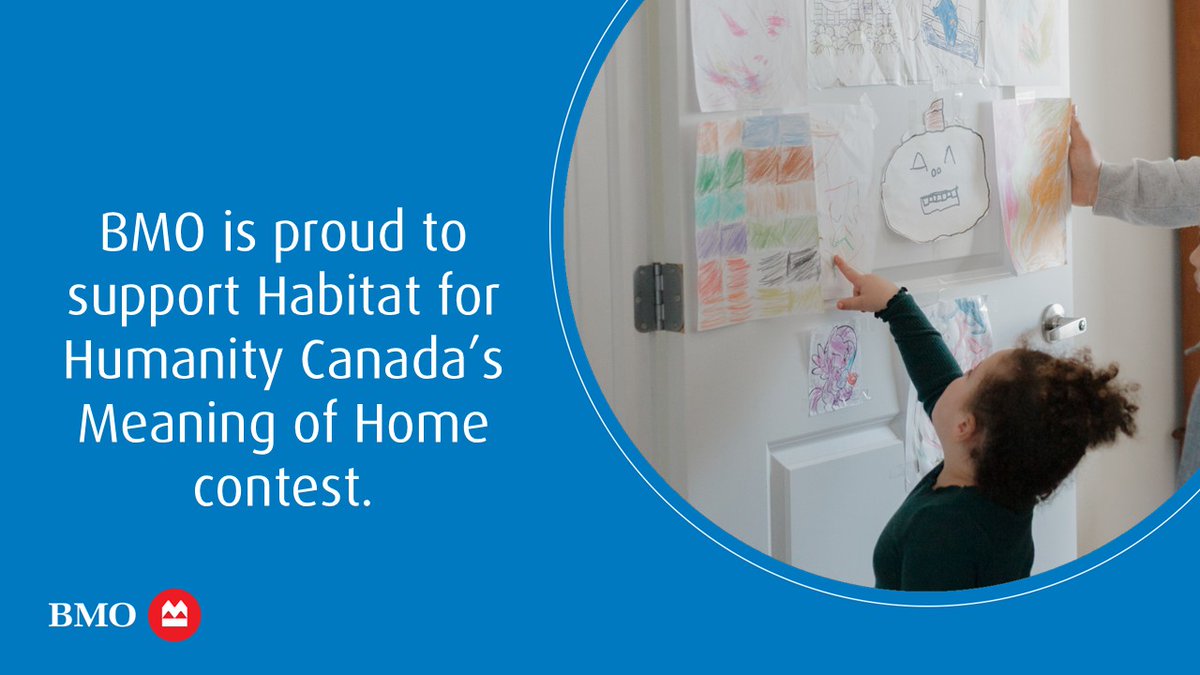 BMO is proud to support Habitat for Humanity Canada's Meaning of Home contest.

BMO